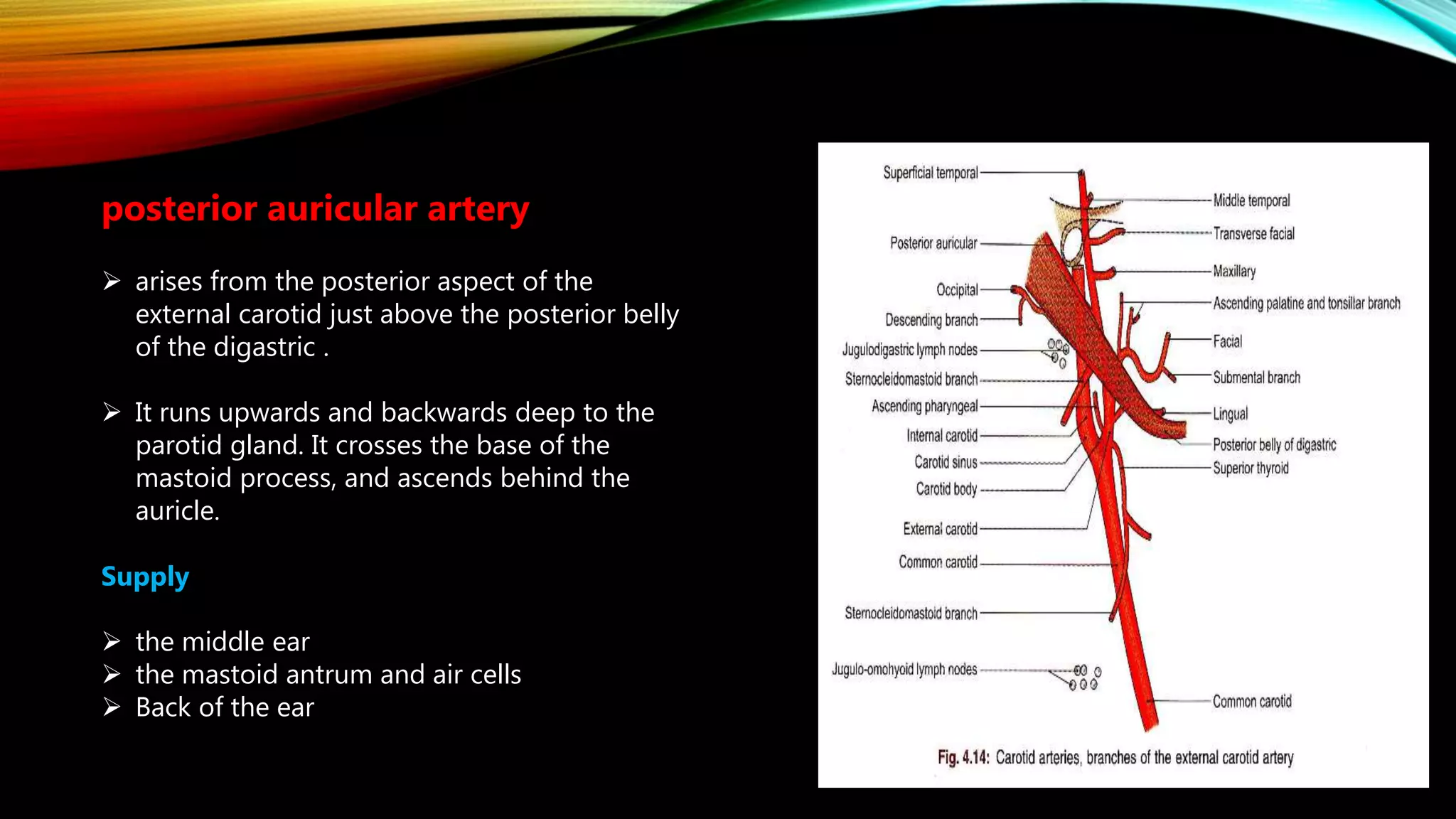 posterior auricular artery

➢ arises from the posterior aspect of the external carotid just above the posterior belly of the digastric .

➢ It runs upwards and backwards deep to the parotid gland. It crosses the base of the mastoid process, and ascends behind the auricle.

Supply

➢ the middle ear
➢ the mastoid antrum and air cells
➢ Back of the ear

Superficial temporal
Posterior auricular
Occipital
Descending branch
Jugulodigastric lymph nodes
Sternocleidomastoid branch
Ascending pharyngeal
Internal carotid
Carotid sinus
Carotid body
External carotid
Common carotid
Sternocleidomastoid branch
Jugulo-omohyoid lymph nodes
Middle temporal
Transverse facial
Maxillary
Ascending palatine and tonsillar branch
Facial
Submental branch
Lingual
Posterior belly of digastric
Superior thyroid
Common carotid

Fig. 4.14: Carotid arteries, branches of the external carotid artery